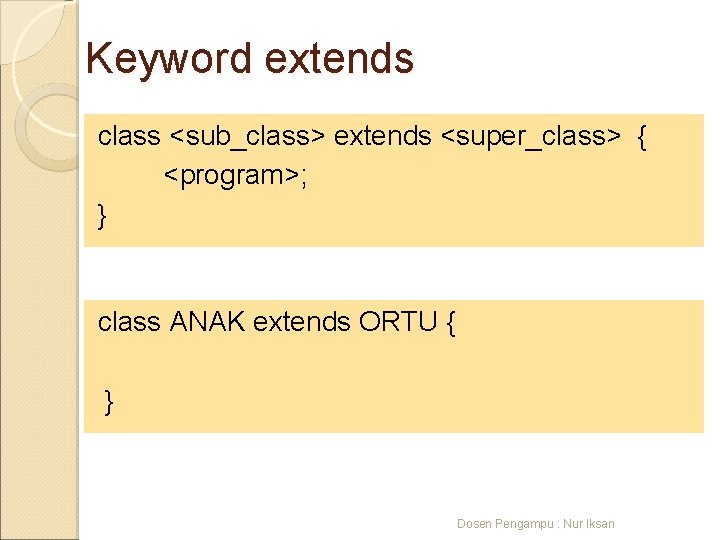 Keyword extends

class <sub_class> extends <super_class> {
<program>;
}

class ANAK extends ORTU {

}

Dosen Pengampu : Nur Iksan